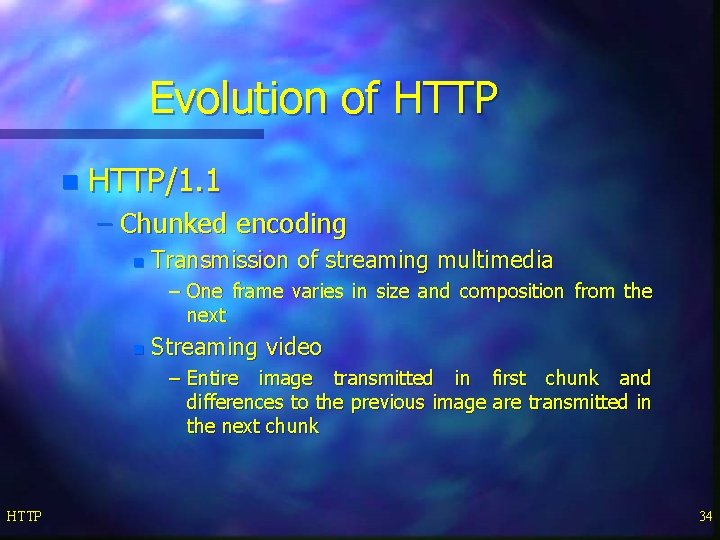 Evolution of HTTP

HTTP/1.1

– Chunked encoding

Transmission of streaming multimedia

– One frame varies in size and composition from the next

Streaming video

– Entire image transmitted in first chunk and differences to the previous image are transmitted in the next chunk

HTTP

34